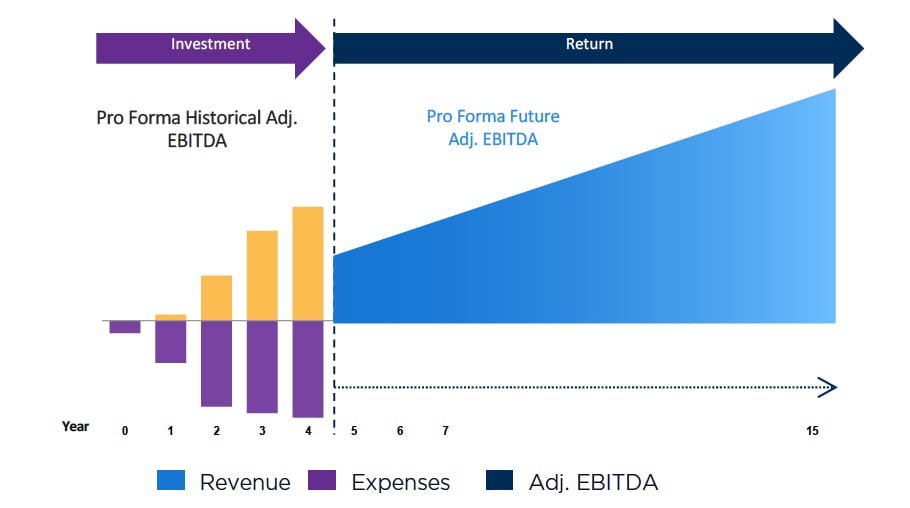 Investment

Return

Pro Forma Historical Adj. EBITDA

Pro Forma Future Adj. EBITDA

Year 0 1 2 3 4 5 6 7 15

Revenue Expenses Adj. EBITDA